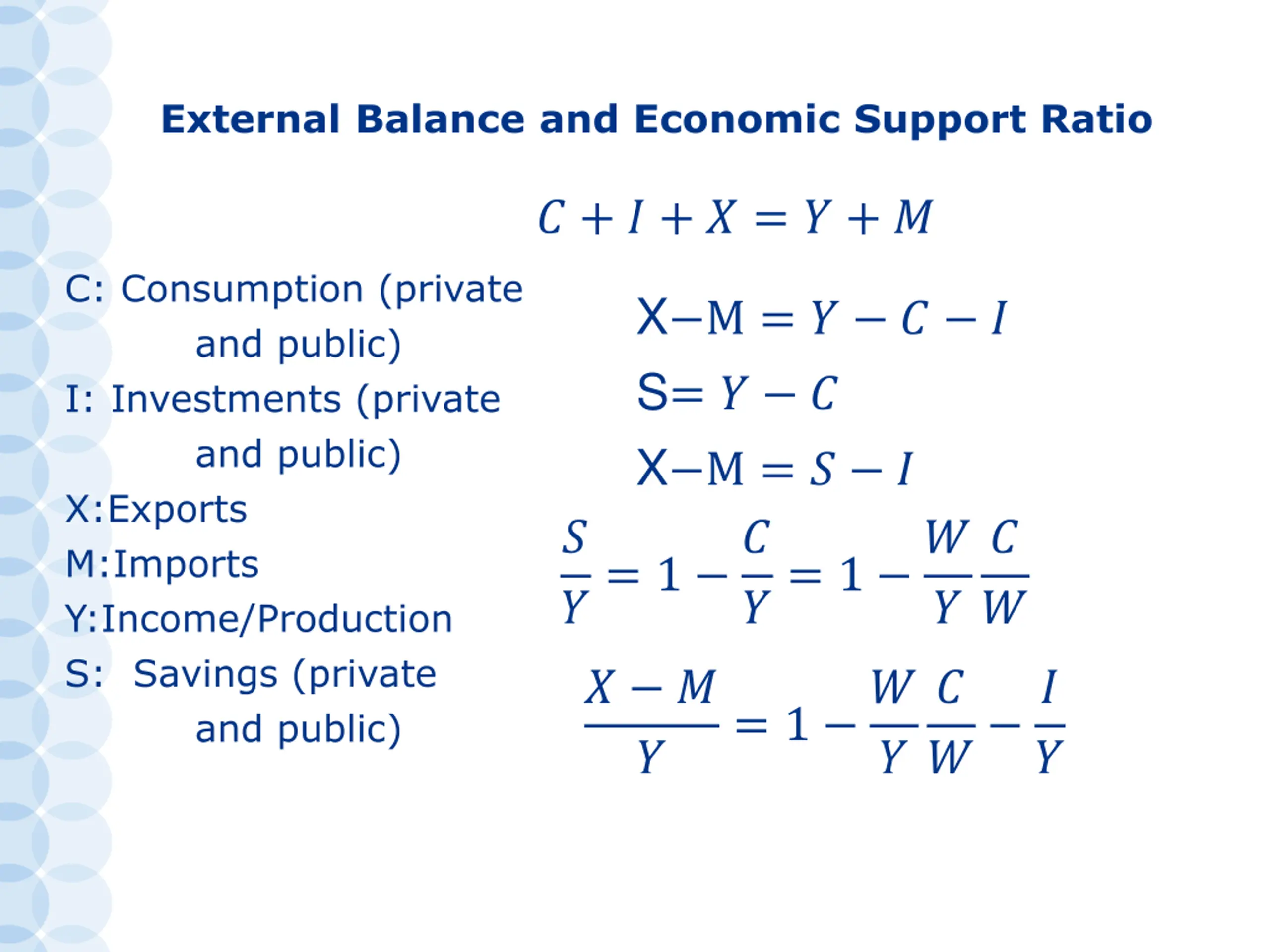 External Balance and Economic Support Ratio

$C + I + X = Y + M$

C: Consumption (private and public)
I: Investments (private and public)
X:Exports
M:Imports
Y:Income/Production
S: Savings (private and public)

$X - M = Y - C - I$

$S = Y - C$

$X - M = S - I$

$\frac{S}{Y} = 1 - \frac{C}{Y} = 1 - \frac{W}{Y}\frac{C}{W}$

$\frac{X - M}{Y} = 1 - \frac{W}{Y}\frac{C}{W} - \frac{I}{Y}$